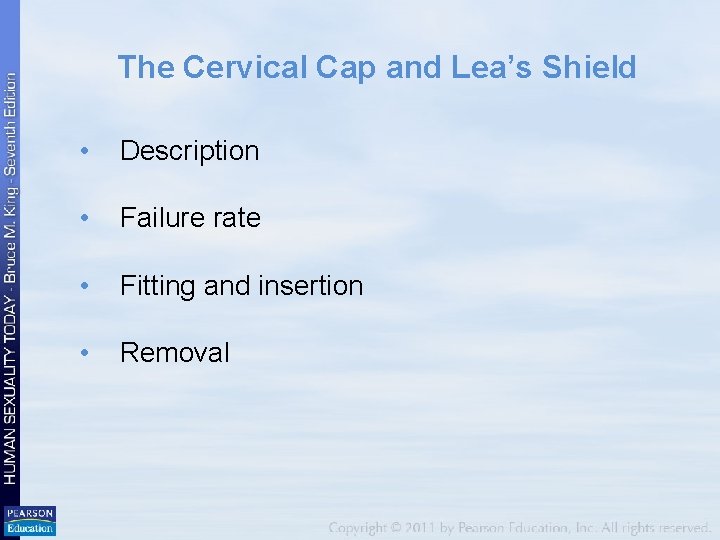 HUMAN SEXUALITY TODAY - Bruce M. King - Seventh Edition

The Cervical Cap and Lea's Shield

• Description

• Failure rate

• Fitting and insertion

• Removal

PEARSON Education

Copyright © 2011 by Pearson Education, Inc. All rights reserved.